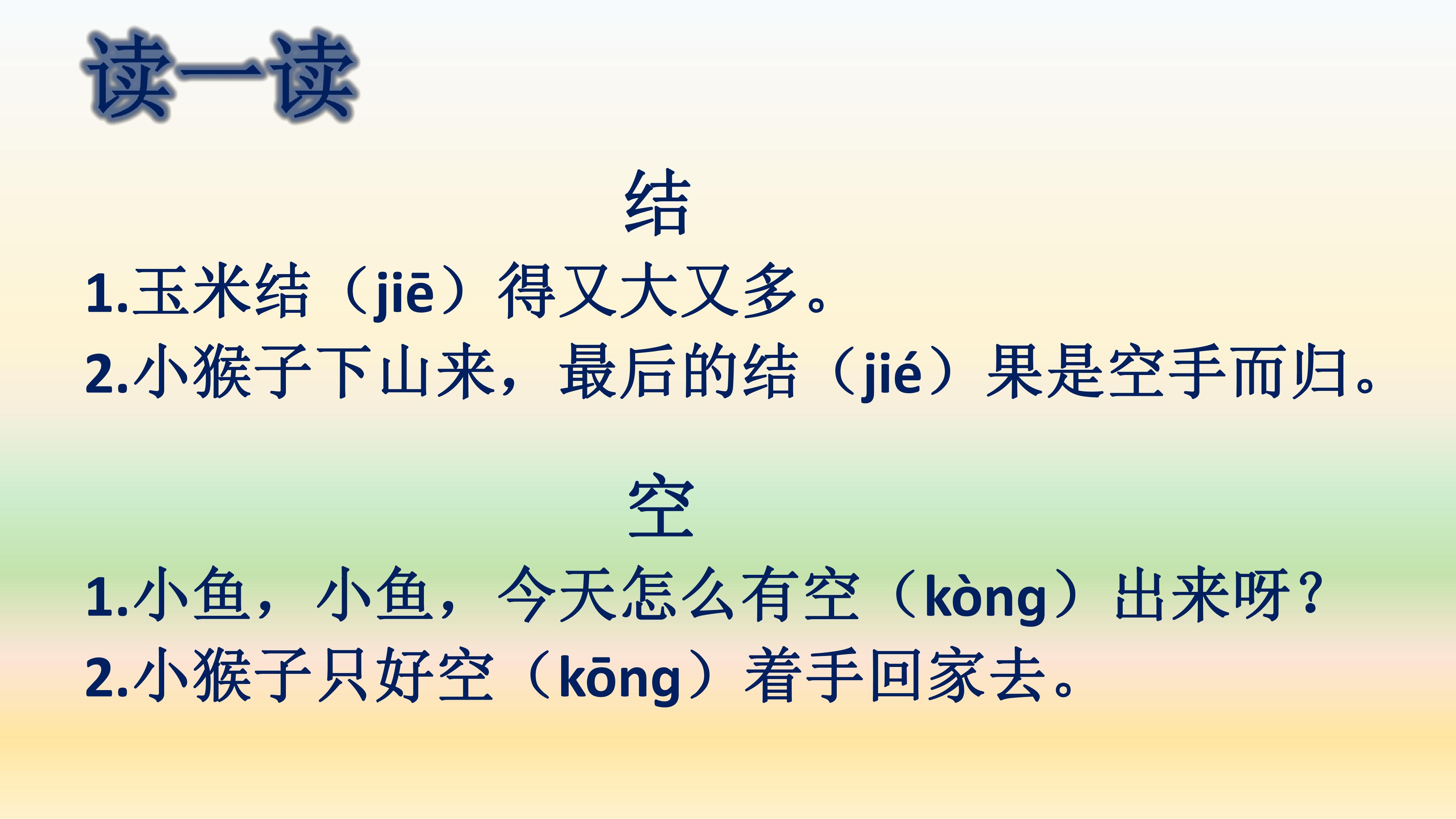 读一读

结

1.玉米结（jiē）得又大又多。

2.小猴子下山来，最后的结（jié）果是空手而归。

空

1.小鱼，小鱼，今天怎么有空（kòng）出来呀？

2.小猴子只好空（kōng）着手回家去。